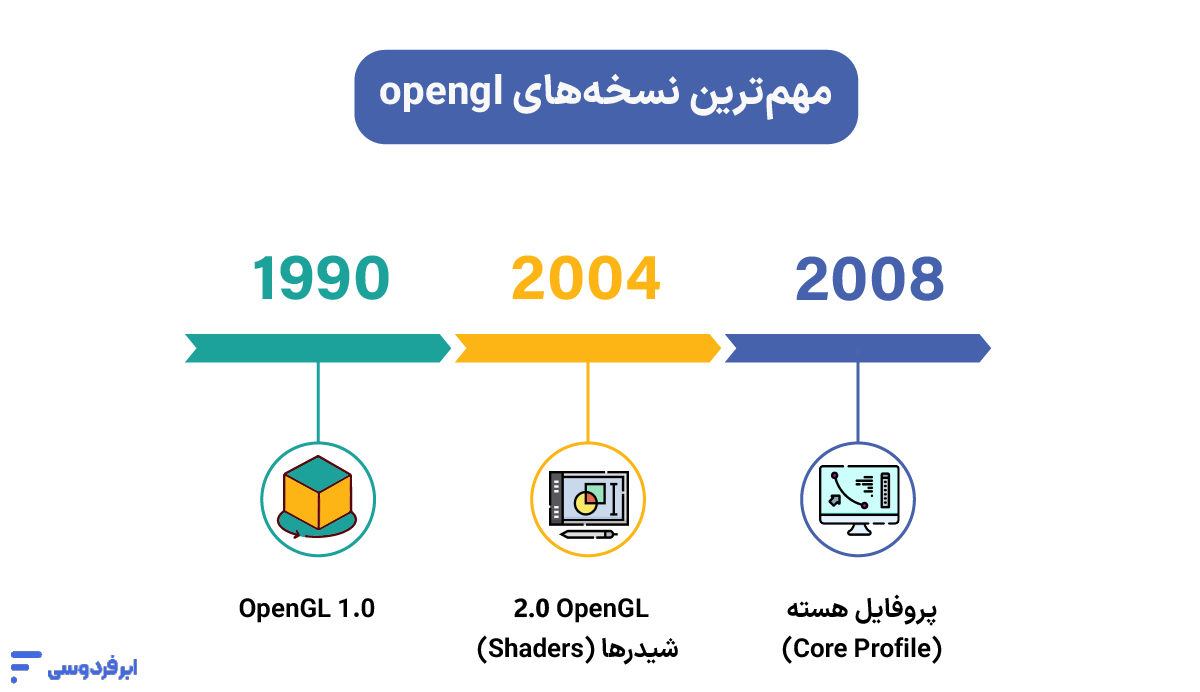 مهم‌ترین نسخه‌های opengl

1990

2004

2008

OpenGL 1.0

2.0 OpenGL
شیدرها (Shaders)

پروفایل هسته
(Core Profile)

ابرفردوسی